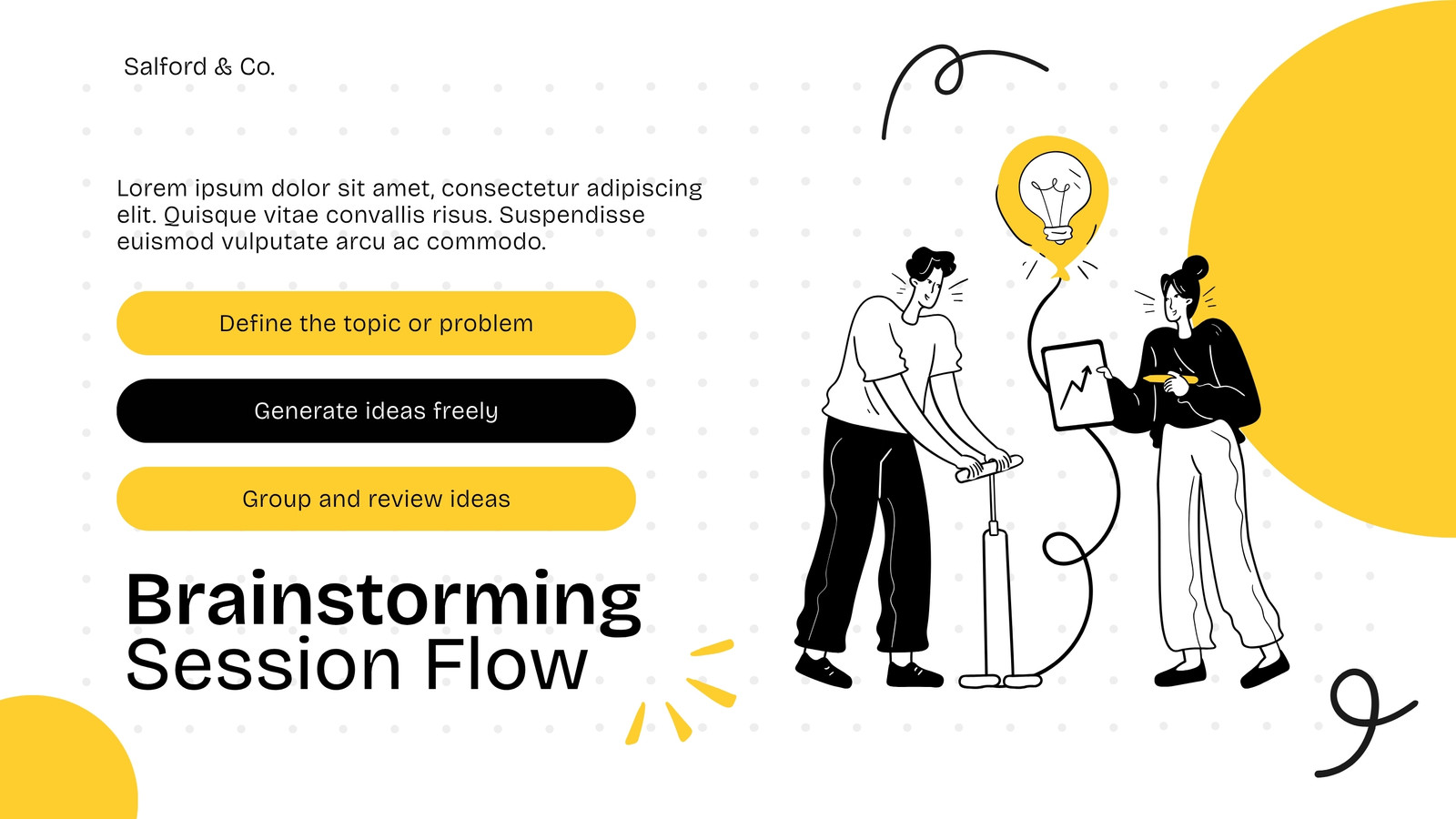 Salford & Co.

Lorem ipsum dolor sit amet, consectetur adipiscing elit. Quisque vitae convallis risus. Suspendisse euismod vulputate arcu ac commodo.

Define the topic or problem

Generate ideas freely

Group and review ideas

Brainstorming Session Flow